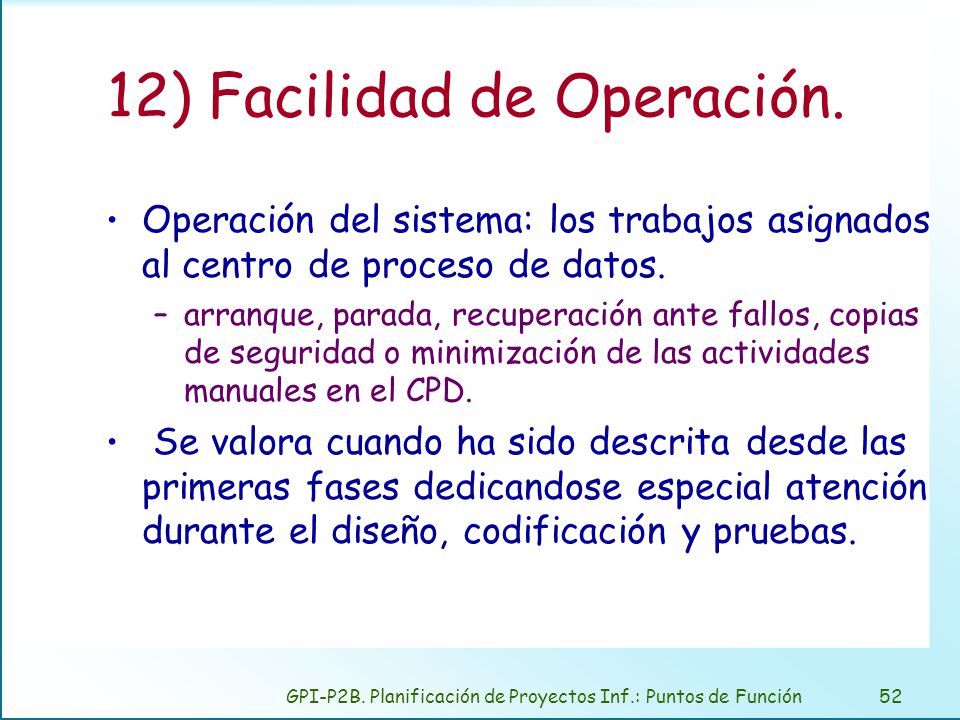 12) Facilidad de Operación.

• Operación del sistema: los trabajos asignados al centro de proceso de datos.

– arranque, parada, recuperación ante fallos, copias de seguridad o minimización de las actividades manuales en el CPD.

• Se valora cuando ha sido descrita desde las primeras fases dedicandose especial atención durante el diseño, codificación y pruebas.

GPI-P2B. Planificación de Proyectos Inf.: Puntos de Función 52